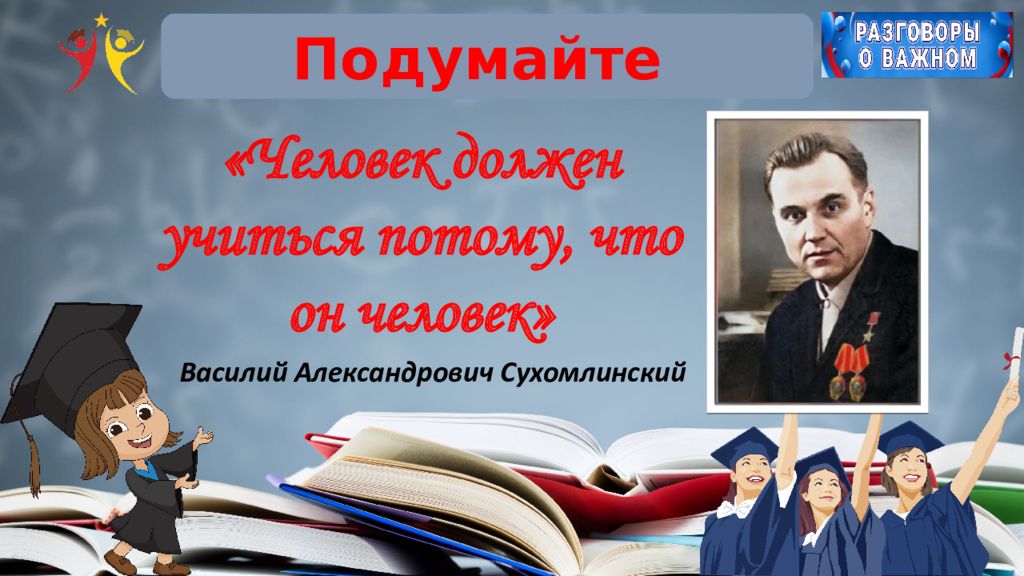 Подумайте

РАЗГОВОРЫ О ВАЖНОМ

«Человек должен учиться потому, что он человек»

Василий Александрович Сухомлинский